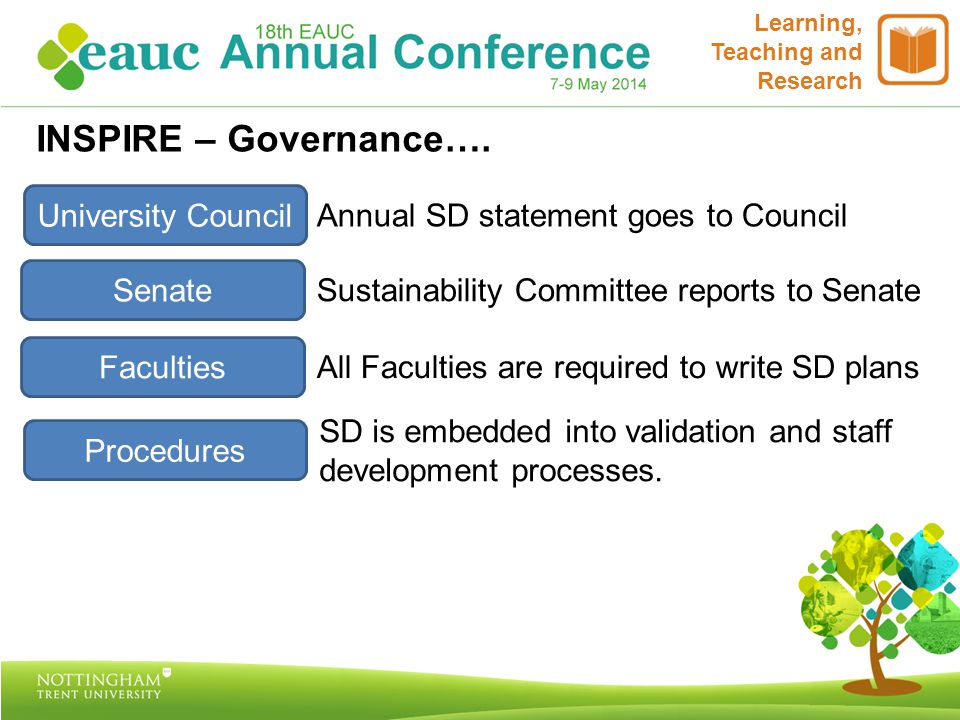 eauc 18th EAUC Annual Conference 7-9 May 2014

Learning, Teaching and Research

INSPIRE – Governance….

University Council Annual SD statement goes to Council

Senate Sustainability Committee reports to Senate

Faculties All Faculties are required to write SD plans

Procedures SD is embedded into validation and staff development processes.

NOTTINGHAM TRENT UNIVERSITY